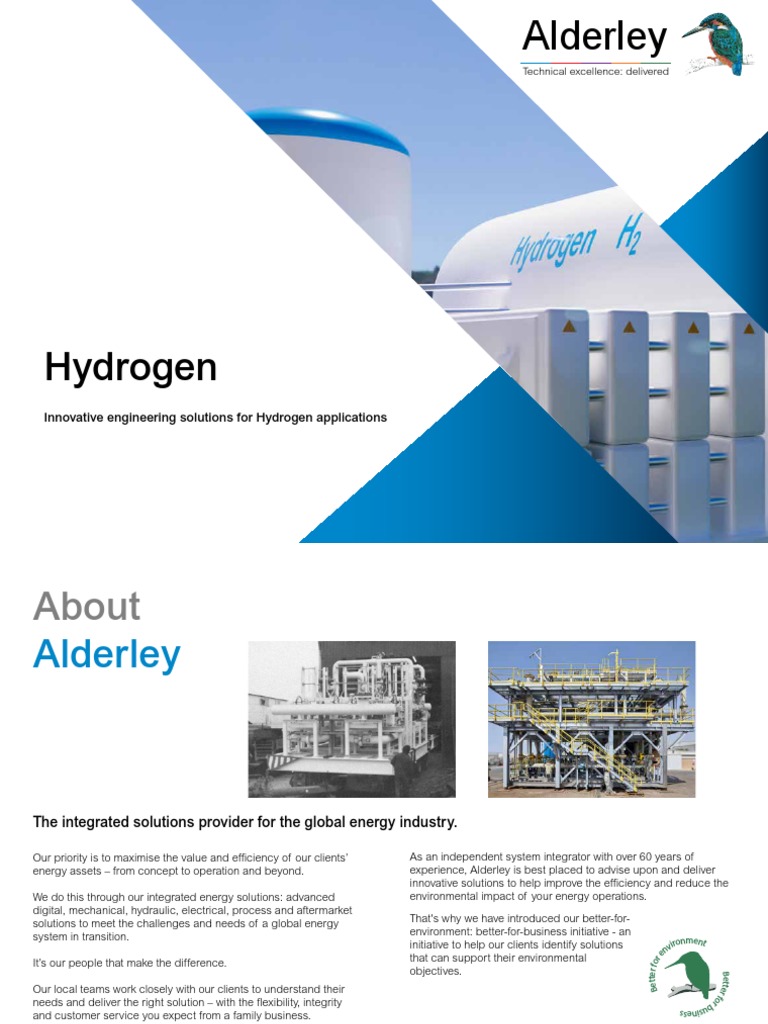 Alderley
Technical excellence: delivered

Hydrogen $H_2$

Hydrogen

Innovative engineering solutions for Hydrogen applications

About
Alderley

The integrated solutions provider for the global energy industry.

Our priority is to maximise the value and efficiency of our clients' energy assets – from concept to operation and beyond.

We do this through our integrated energy solutions: advanced digital, mechanical, hydraulic, electrical, process and aftermarket solutions to meet the challenges and needs of a global energy system in transition.

It's our people that make the difference.

Our local teams work closely with our clients to understand their needs and deliver the right solution – with the flexibility, integrity and customer service you expect from a family business.

As an independent system integrator with over 60 years of experience, Alderley is best placed to advise upon and deliver innovative solutions to help improve the efficiency and reduce the environmental impact of your energy operations.

That's why we have introduced our better-for-environment: better-for-business initiative - an initiative to help our clients identify solutions that can support their environmental objectives.

Better for environment
Better for business